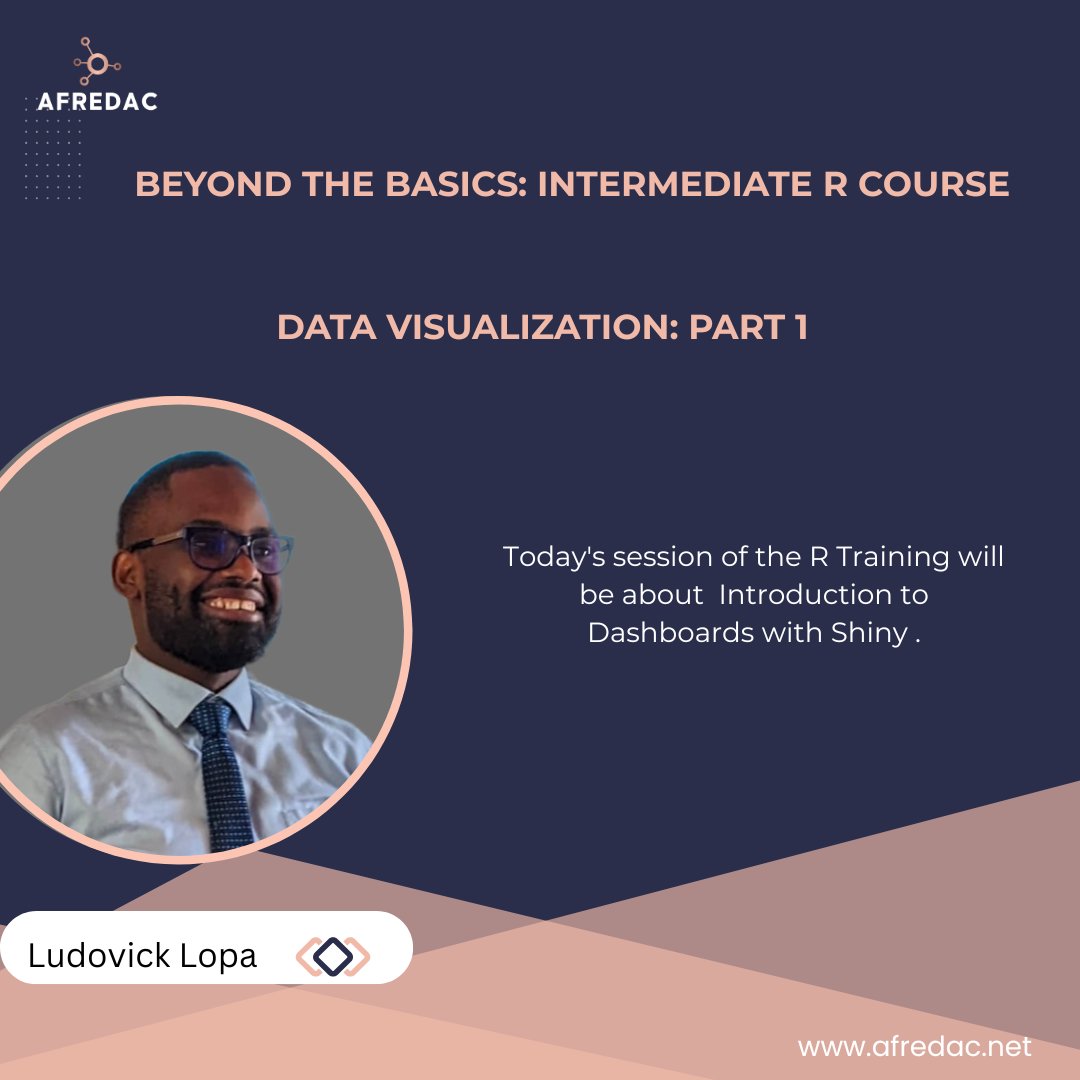 AFREDAC

BEYOND THE BASICS: INTERMEDIATE R COURSE

DATA VISUALIZATION: PART 1

Today's session of the R Training will be about Introduction to Dashboards with Shiny .

Ludovick Lopa

www.afredac.net